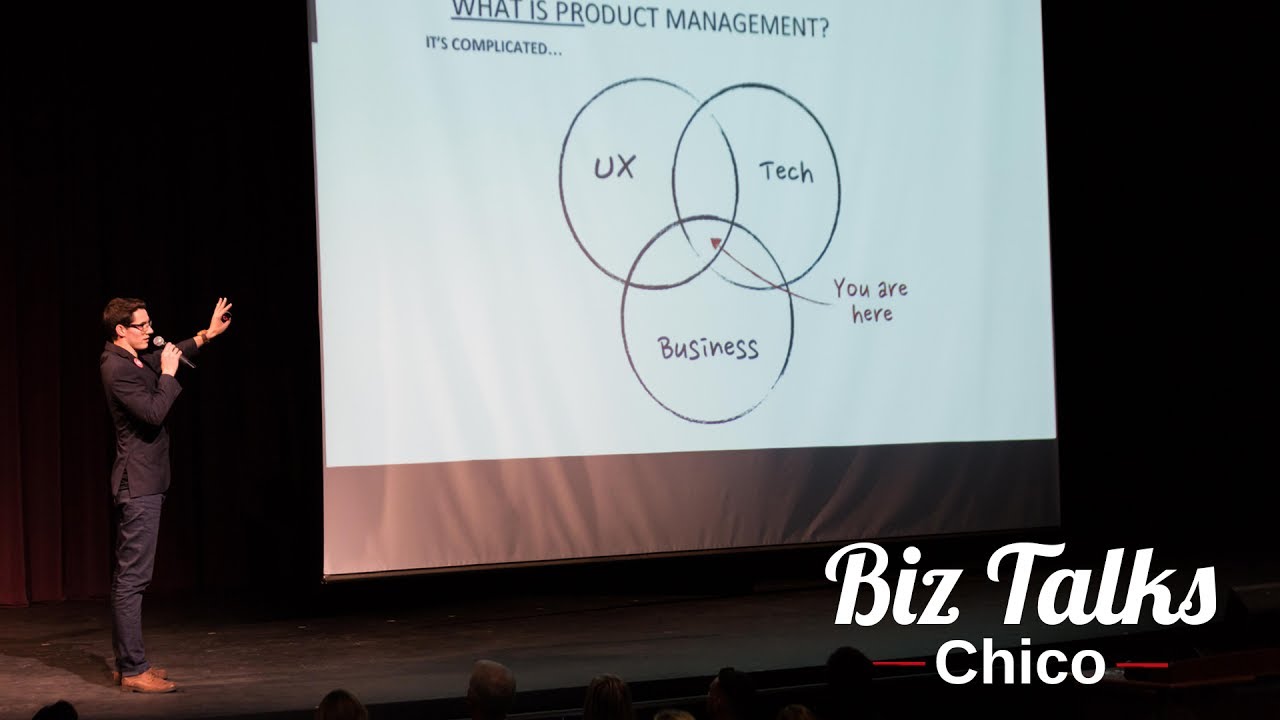 WHAT IS PRODUCT MANAGEMENT?

IT'S COMPLICATED...

UX

Tech

Business

You are here

Biz Talks

Chico